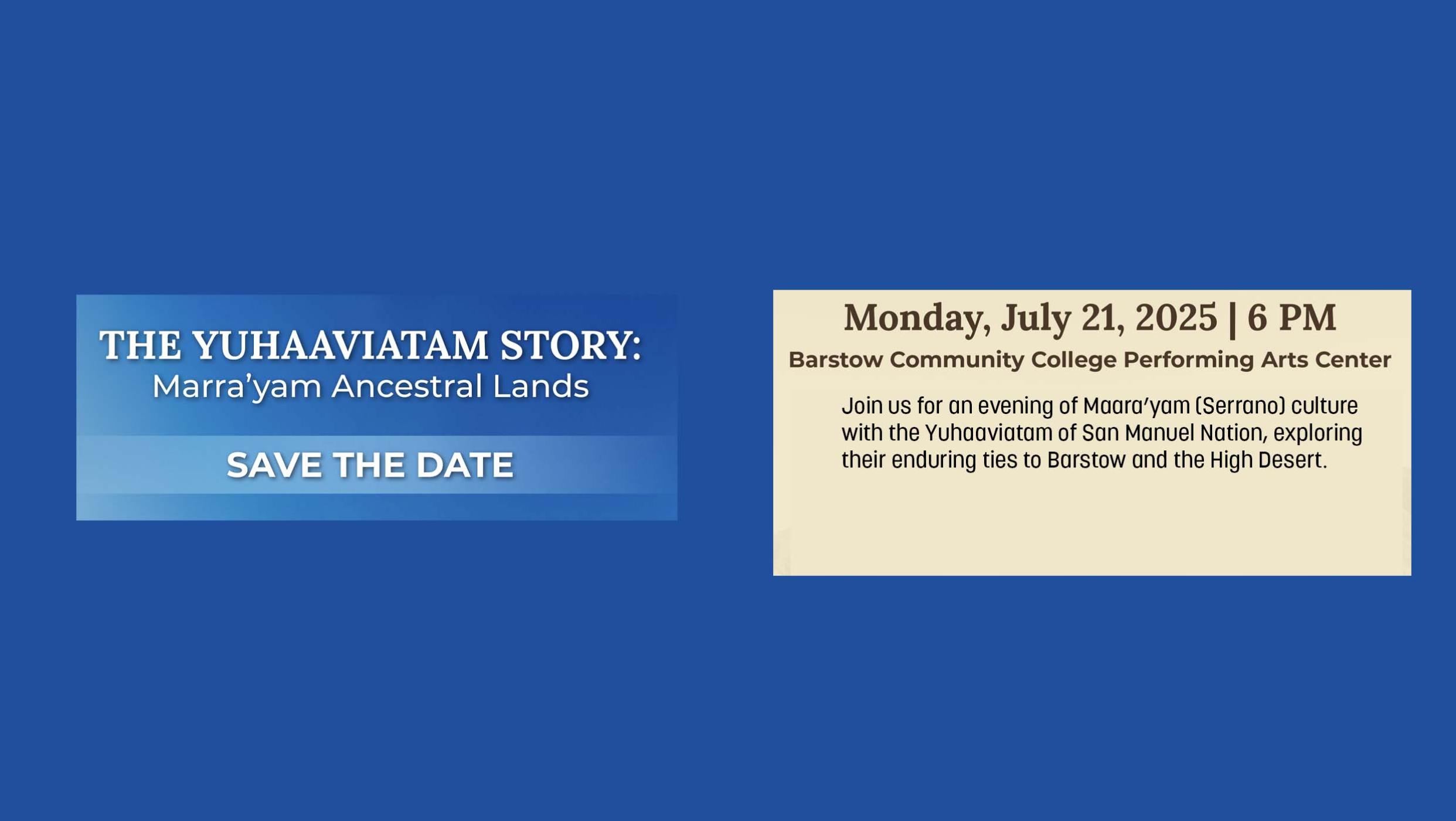 THE YUHAAVIATAM STORY:
Marra'yam Ancestral Lands

SAVE THE DATE

Monday, July 21, 2025 | 6 PM
Barstow Community College Performing Arts Center

Join us for an evening of Maara'yam (Serrano) culture with the Yuhaaviatam of San Manuel Nation, exploring their enduring ties to Barstow and the High Desert.